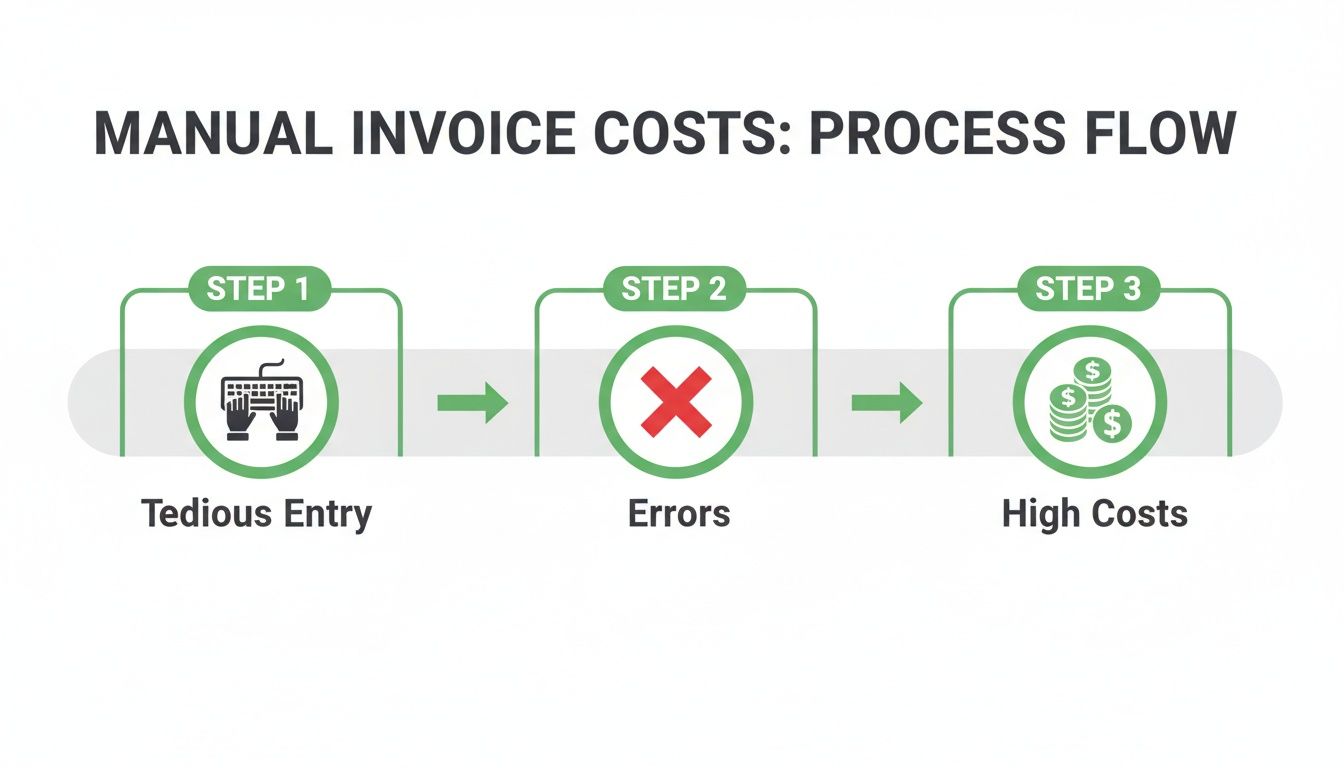 MANUAL INVOICE COSTS: PROCESS FLOW

STEP 1

Tedious Entry

STEP 2

Errors

STEP 3

$ $ $

High Costs